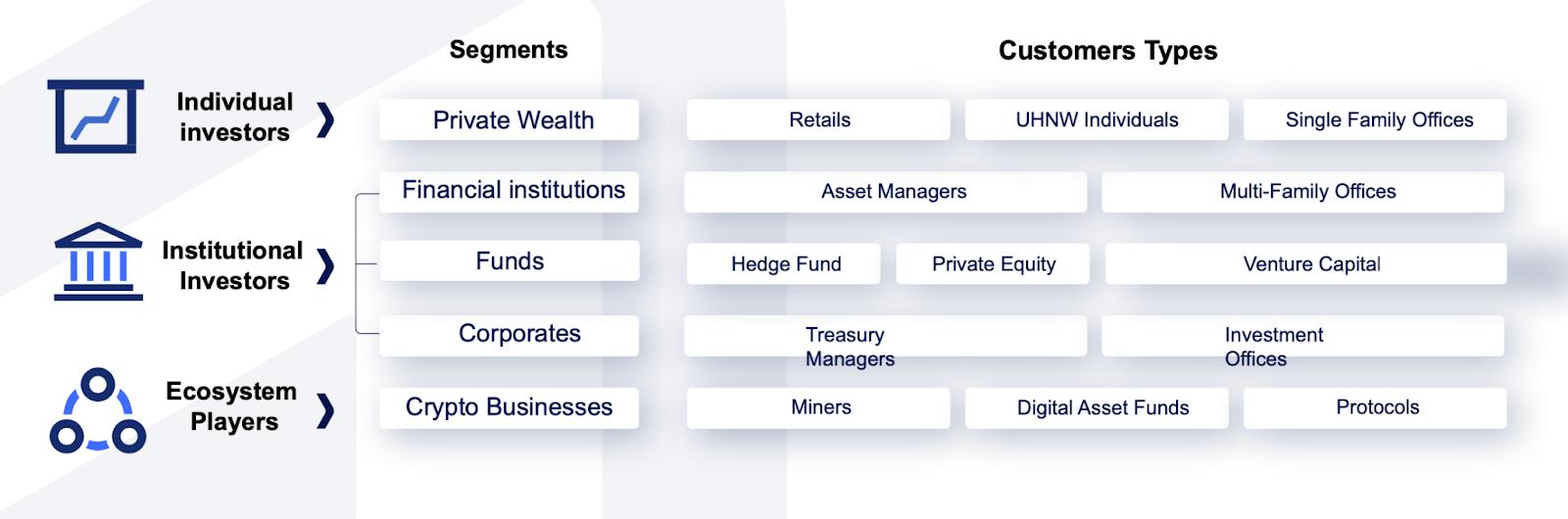 Segments

Customers Types

Individual investors

Private Wealth

Retails

UHNW Individuals

Single Family Offices

Institutional Investors

Financial institutions

Asset Managers

Multi-Family Offices

Funds

Hedge Fund

Private Equity

Venture Capital

Corporates

Treasury Managers

Investment Offices

Ecosystem Players

Crypto Businesses

Miners

Digital Asset Funds

Protocols